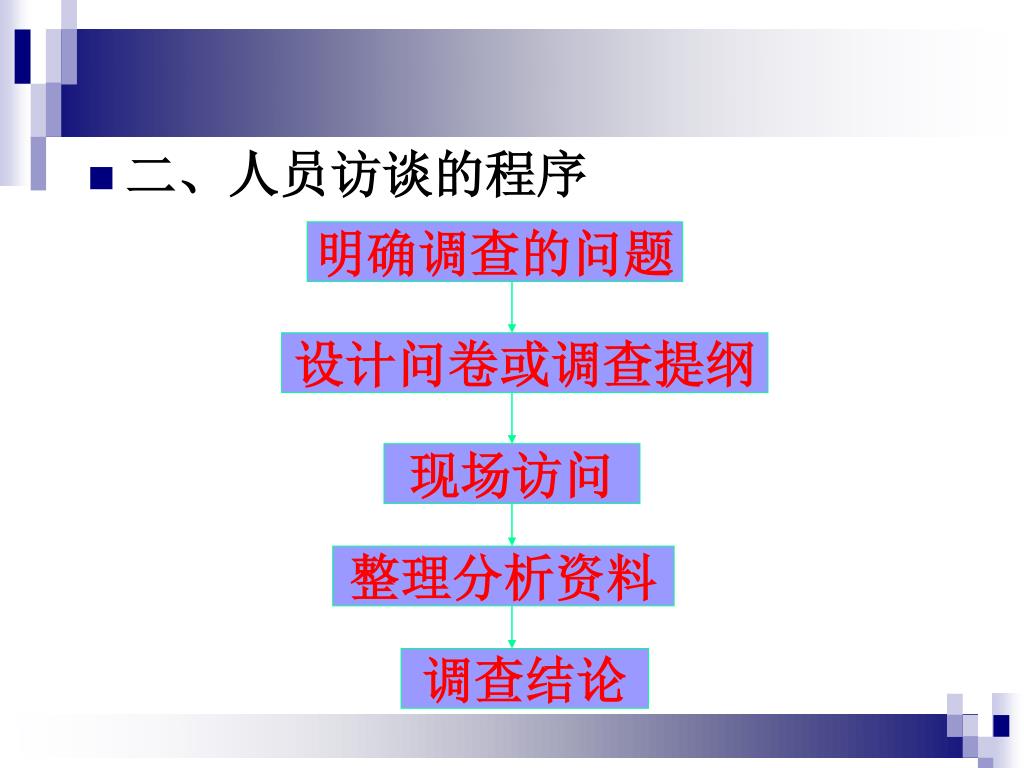 二、人员访谈的程序

明确调查的问题

设计问卷或调查提纲

现场访问

整理分析资料

调查结论